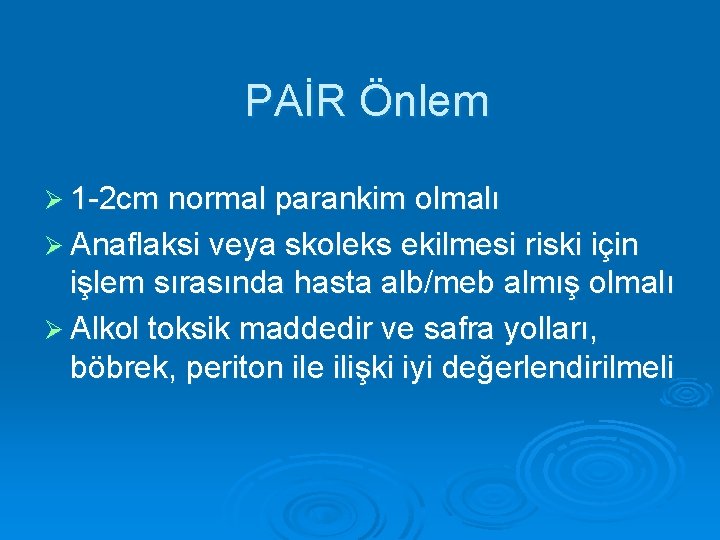 PAİR Önlem

➢ 1-2cm normal parankim olmalı

➢ Anaflaksi veya skoleks ekilmesi riski için işlem sırasında hasta alb/meb almış olmalı

➢ Alkol toksik maddedir ve safra yolları, böbrek, periton ile ilişki iyi değerlendirilmeli